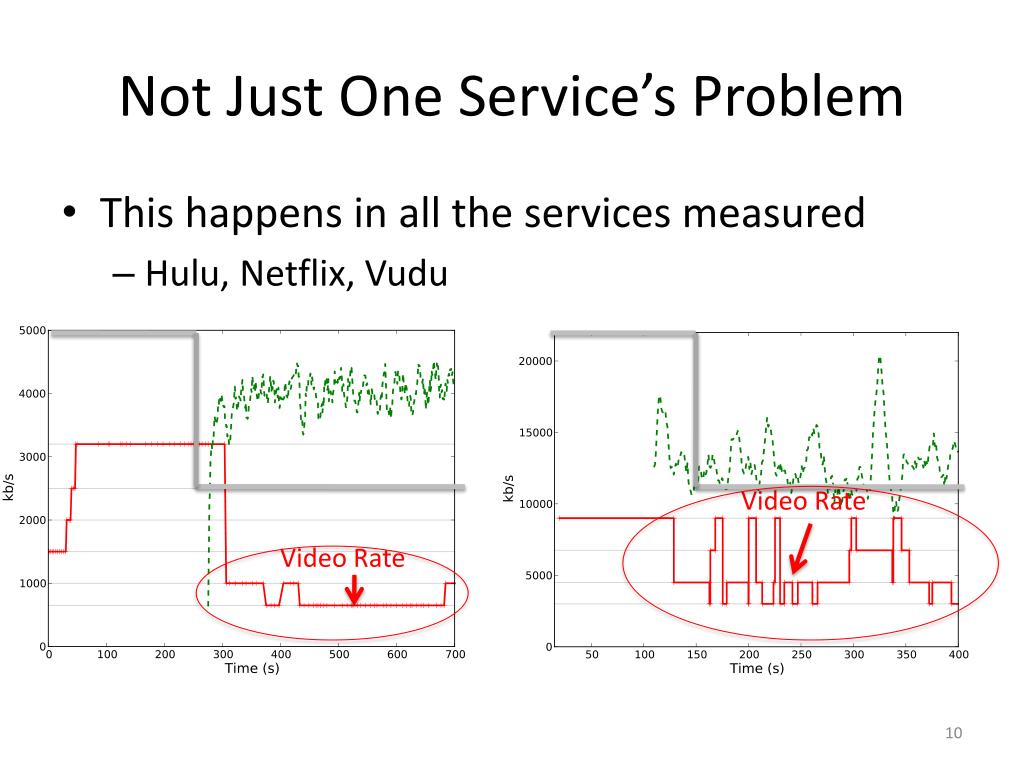 Not Just One Service's Problem

• This happens in all the services measured
– Hulu, Netflix, Vudu

5000
4000
3000
2000
1000
0
kb/s
0 100 200 300 400 500 600 700
Time (s)
Video Rate

20000
15000
10000
5000
0
kb/s
50 100 150 200 250 300 350 400
Time (s)
Video Rate

10